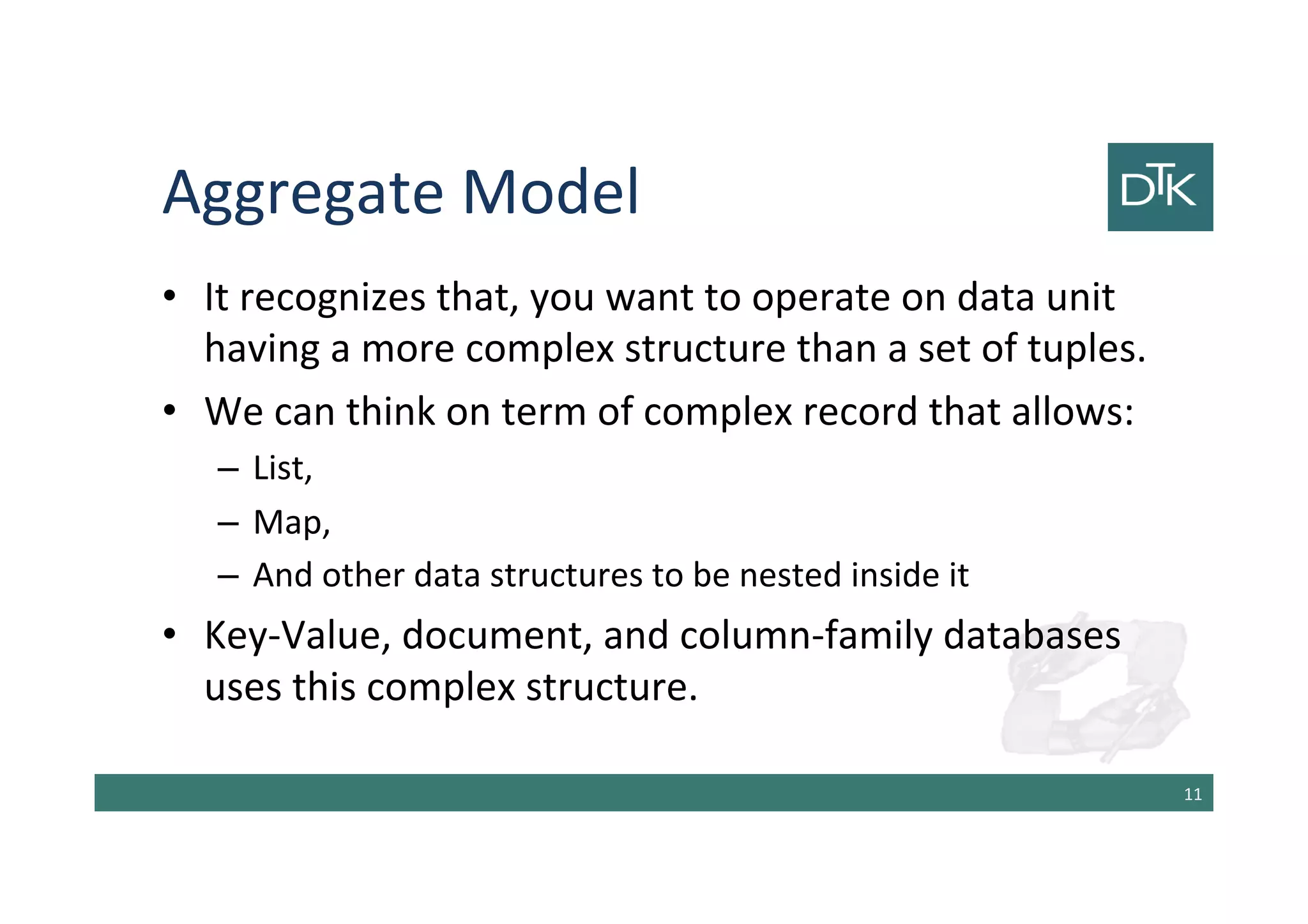 Aggregate Model

DTK

• It recognizes that, you want to operate on data unit having a more complex structure than a set of tuples.
• We can think on term of complex record that allows:
– List,
– Map,
– And other data structures to be nested inside it
• Key-Value, document, and column-family databases uses this complex structure.

11